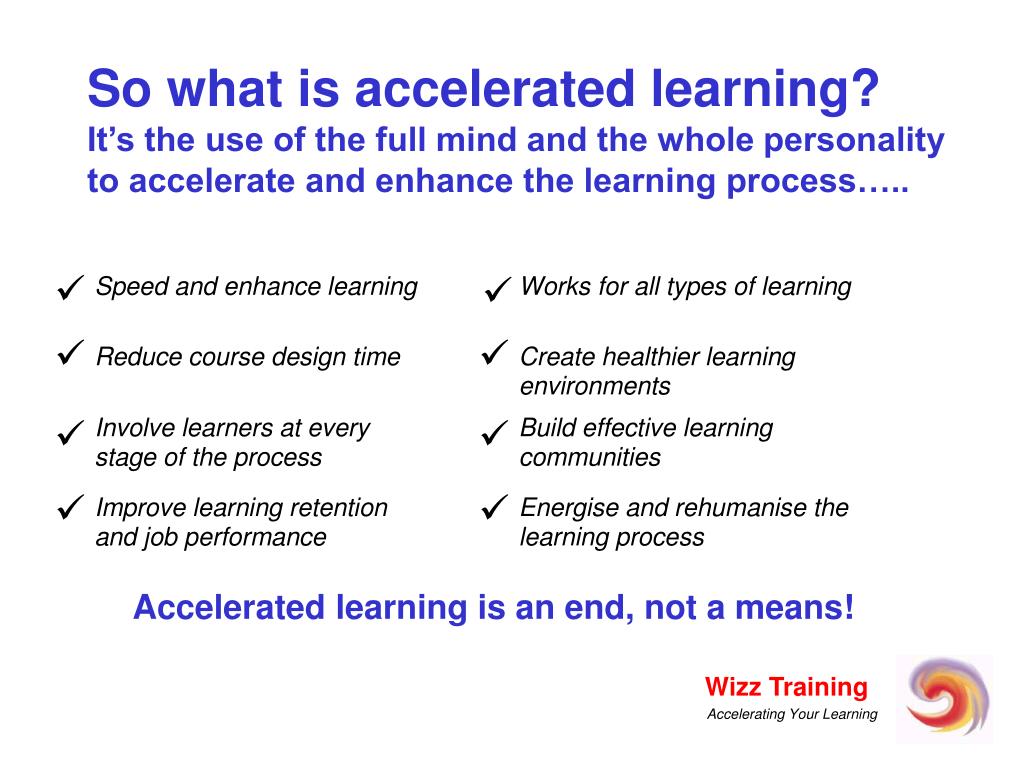 So what is accelerated learning?
It's the use of the full mind and the whole personality to accelerate and enhance the learning process…..

✓ Speed and enhance learning

✓ Reduce course design time

✓ Involve learners at every stage of the process

✓ Improve learning retention and job performance

✓ Works for all types of learning

✓ Create healthier learning environments

✓ Build effective learning communities

✓ Energise and rehumanise the learning process

Accelerated learning is an end, not a means!

Wizz Training
Accelerating Your Learning